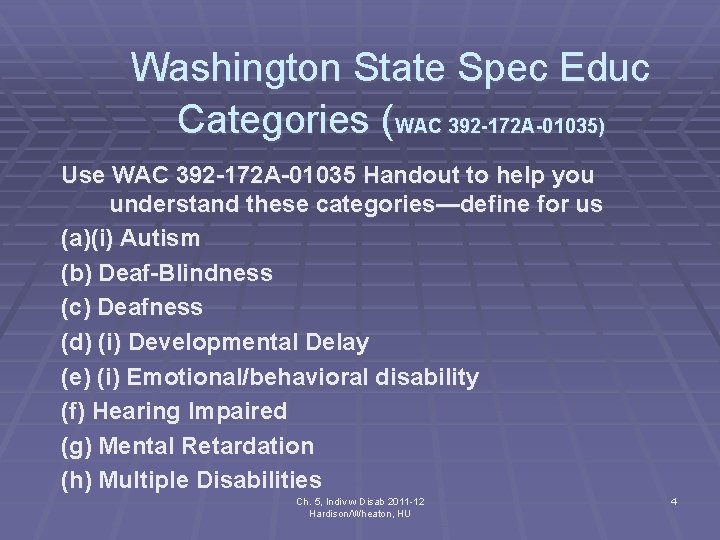 Washington State Spec Educ Categories (WAC 392-172A-01035)

Use WAC 392-172A-01035 Handout to help you understand these categories—define for us

(a)(i) Autism

(b) Deaf-Blindness

(c) Deafness

(d) (i) Developmental Delay

(e) (i) Emotional/behavioral disability

(f) Hearing Impaired

(g) Mental Retardation

(h) Multiple Disabilities

Ch. 5, Indiv w Disab 2011-12 Hardison/Wheaton, HU

4